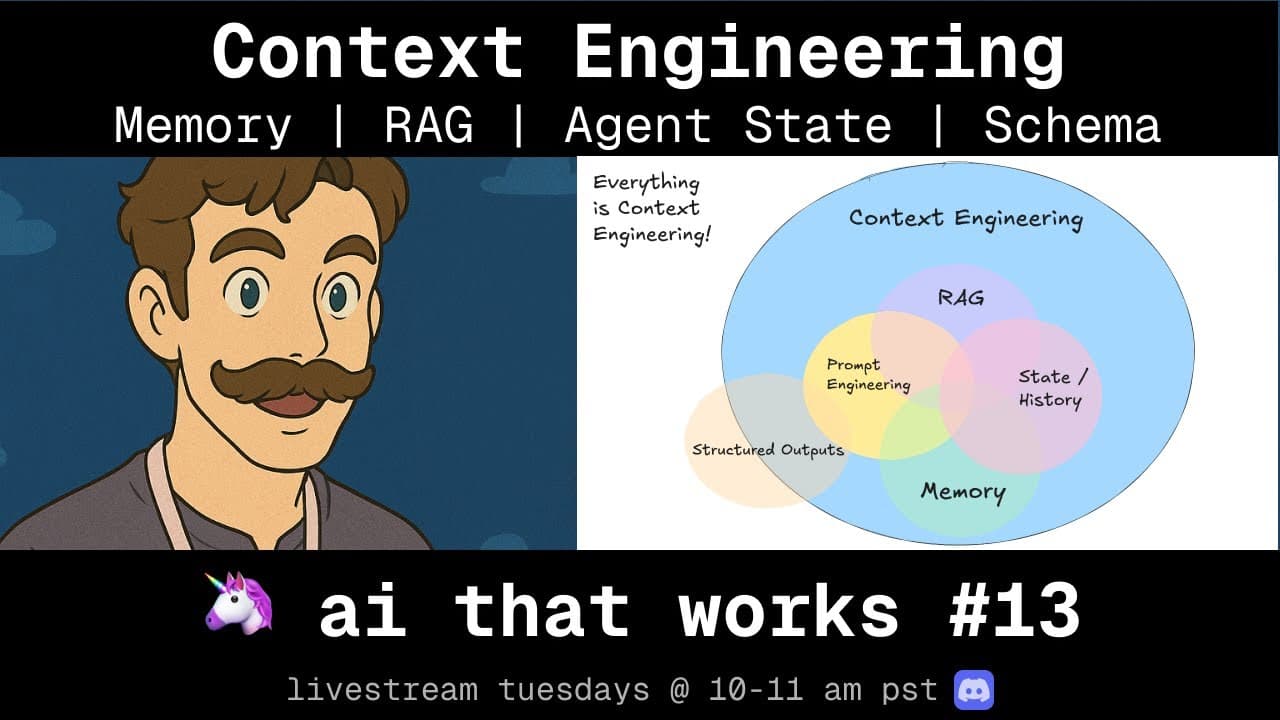 Context Engineering
Memory | RAG | Agent State | Schema

Everything is Context Engineering!

Context Engineering

RAG

Prompt Engineering

State / History

Structured Outputs

Memory

🦄 ai that works #13

livestream tuesdays @ 10-11 am pst